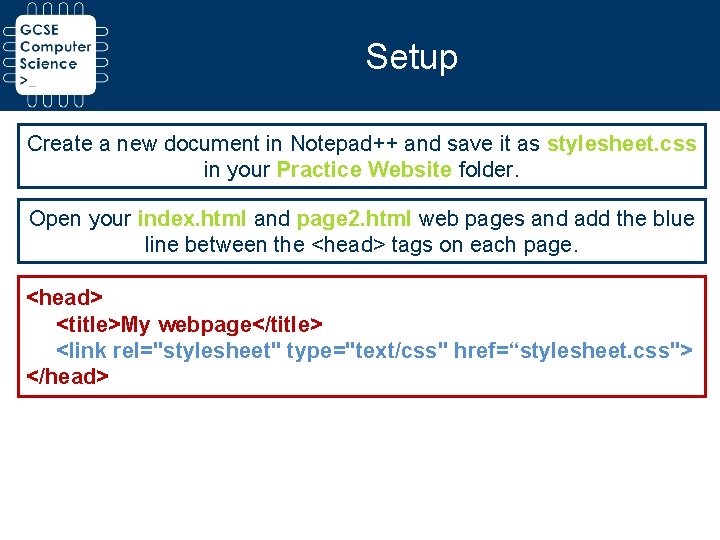 GCSE Computer Science >_

Setup

Create a new document in Notepad++ and save it as stylesheet.css in your Practice Website folder.

Open your index.html and page2.html web pages and add the blue line between the <head> tags on each page.

<head>
<title>My webpage</title>
<link rel="stylesheet" type="text/css" href=“stylesheet.css">
</head>